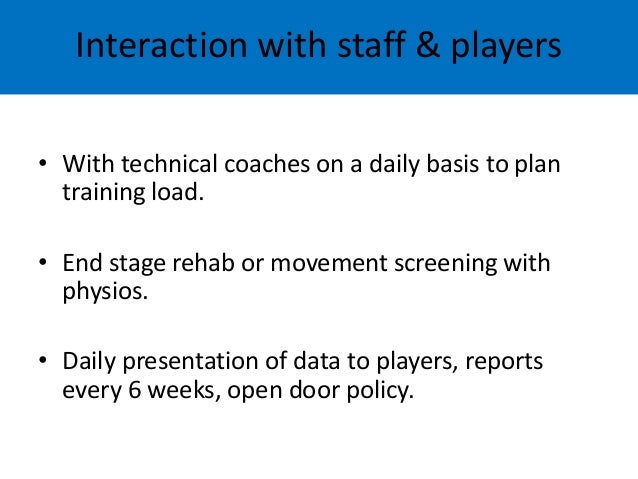 Interaction with staff & players

• With technical coaches on a daily basis to plan training load.

• End stage rehab or movement screening with physios.

• Daily presentation of data to players, reports every 6 weeks, open door policy.